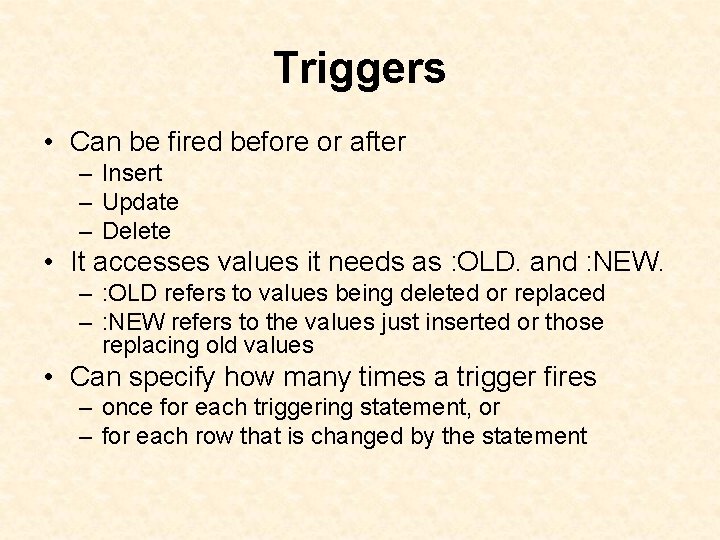 Triggers

• Can be fired before or after
– Insert
– Update
– Delete
• It accesses values it needs as :OLD. and :NEW.
– :OLD refers to values being deleted or replaced
– :NEW refers to the values just inserted or those replacing old values
• Can specify how many times a trigger fires
– once for each triggering statement, or
– for each row that is changed by the statement